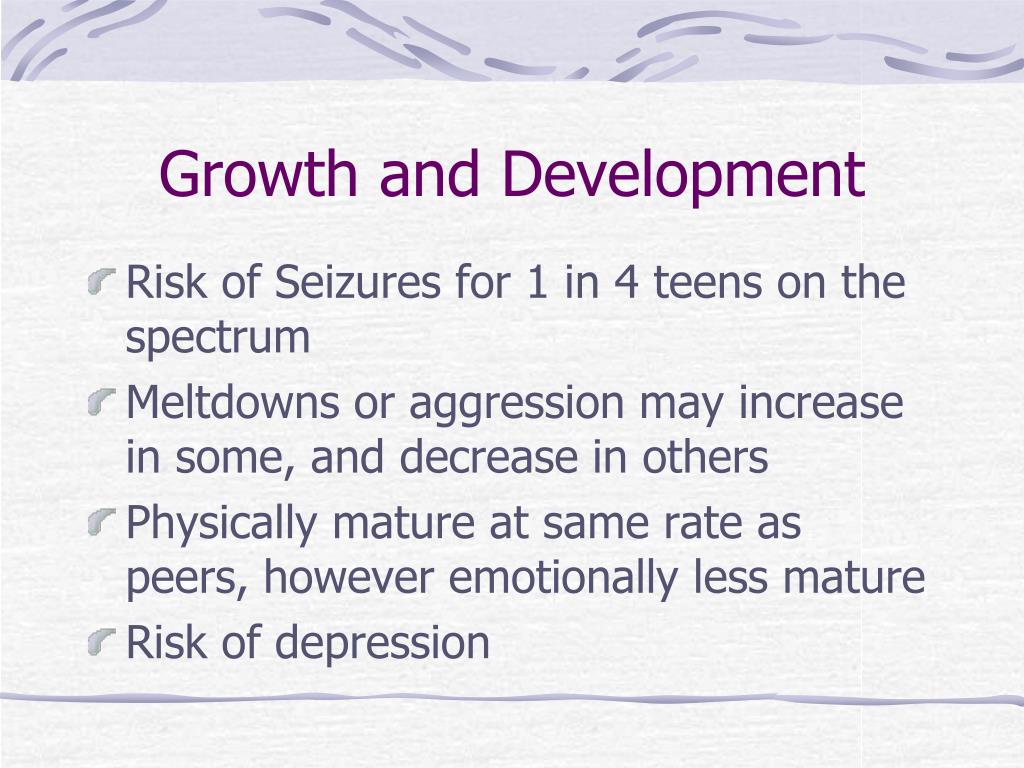 Growth and Development

Risk of Seizures for 1 in 4 teens on the spectrum

Meltdowns or aggression may increase in some, and decrease in others

Physically mature at same rate as peers, however emotionally less mature

Risk of depression